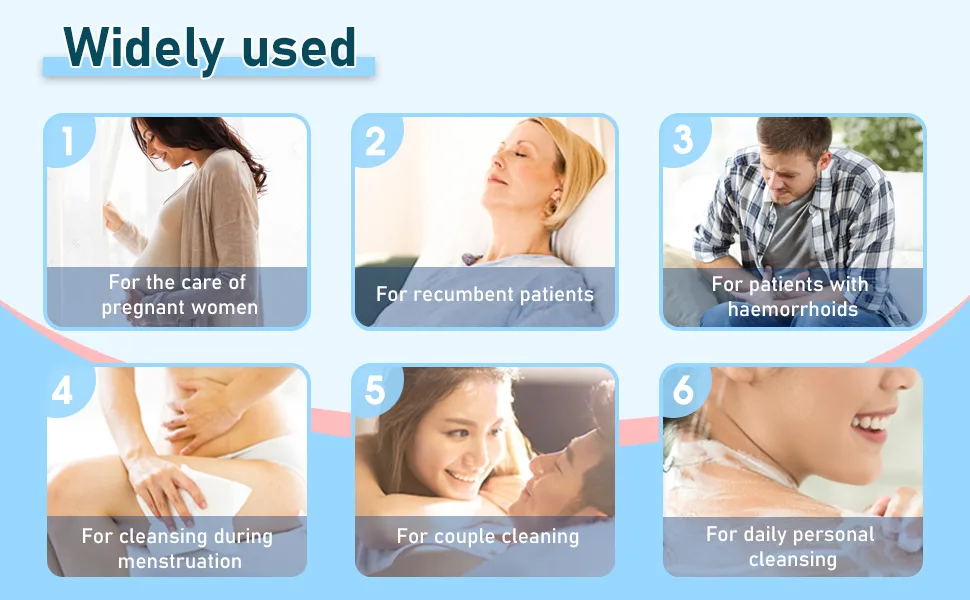 Widely used

1

For the care of pregnant women

2

For recumbent patients

3

For patients with haemorrhoids

4

For cleansing during menstruation

5

For couple cleaning

6

For daily personal cleansing